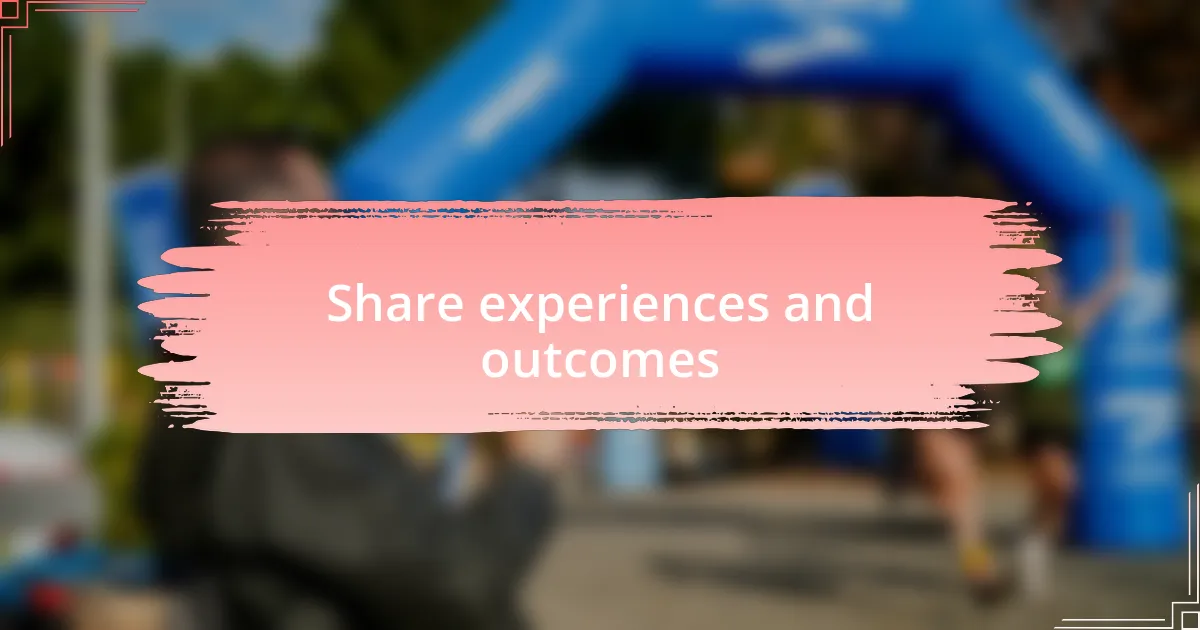 Share experiences and outcomes